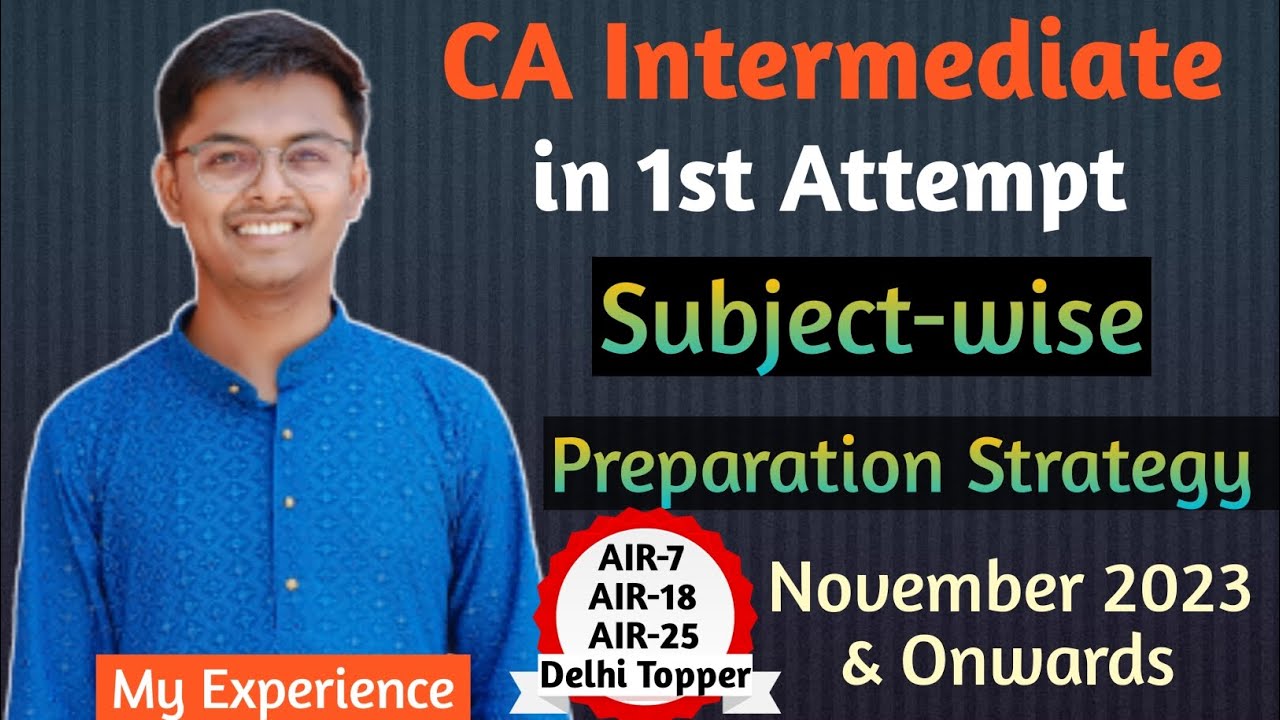 CA Intermediate
in 1st Attempt
Subject-wise
Preparation Strategy
AIR-7
AIR-18
AIR-25
Delhi Topper
November 2023
& Onwards
My Experience